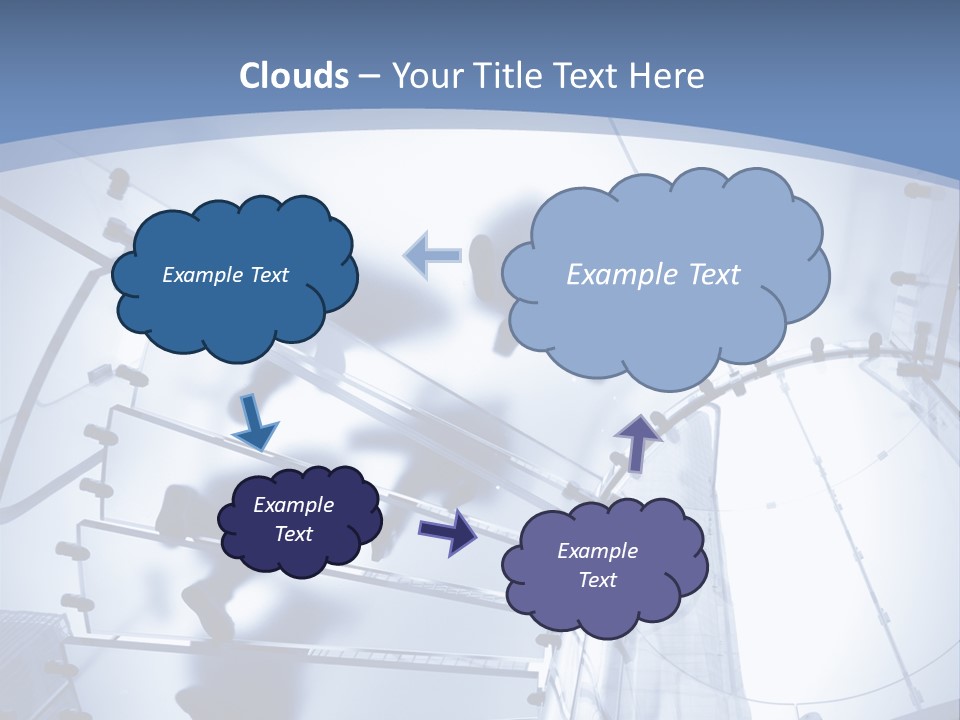 Clouds – Your Title Text Here

Example Text

Example Text

Example Text

Example Text